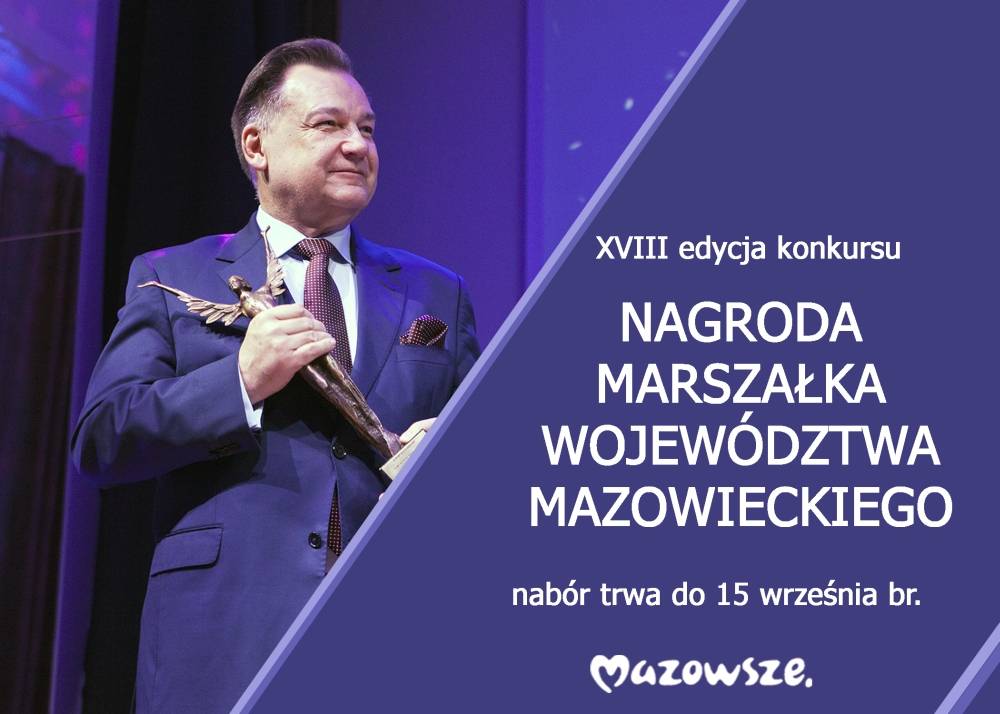 XVIII edycja konkursu

NAGRODA MARSZAŁKA WOJEWÓDZTWA MAZOWIECKIEGO

nabór trwa do 15 września br.

Mazowsze.